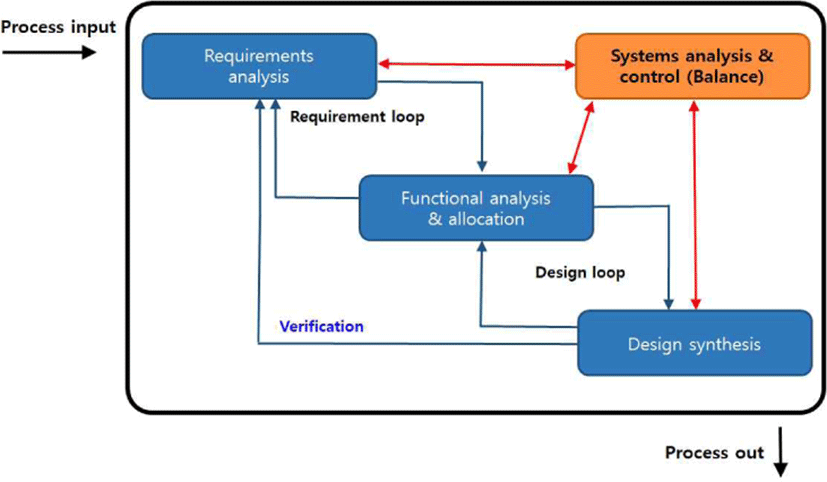 Process input

Requirements analysis

Systems analysis & control (Balance)

Requirement loop

Functional analysis & allocation

Design loop

Verification

Design synthesis

Process out